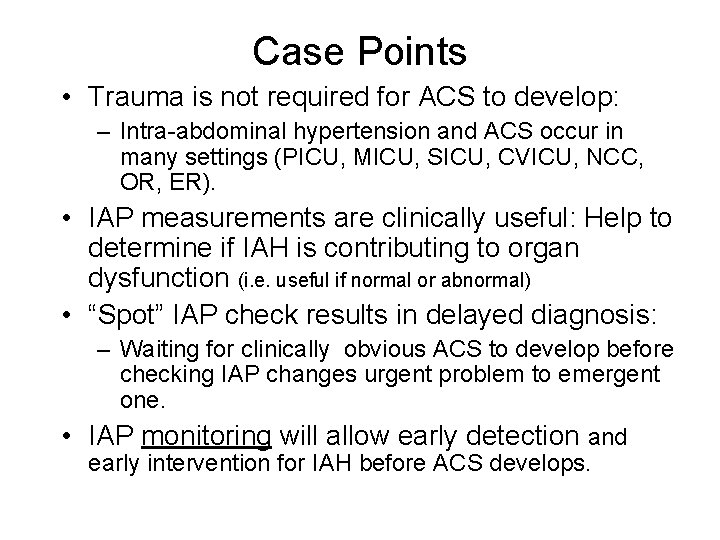 Case Points

• Trauma is not required for ACS to develop:
  – Intra-abdominal hypertension and ACS occur in many settings (PICU, MICU, SICU, CVICU, NCC, OR, ER).

• IAP measurements are clinically useful: Help to determine if IAH is contributing to organ dysfunction (i.e. useful if normal or abnormal)

• “Spot” IAP check results in delayed diagnosis:
  – Waiting for clinically obvious ACS to develop before checking IAP changes urgent problem to emergent one.

• IAP monitoring will allow early detection and early intervention for IAH before ACS develops.